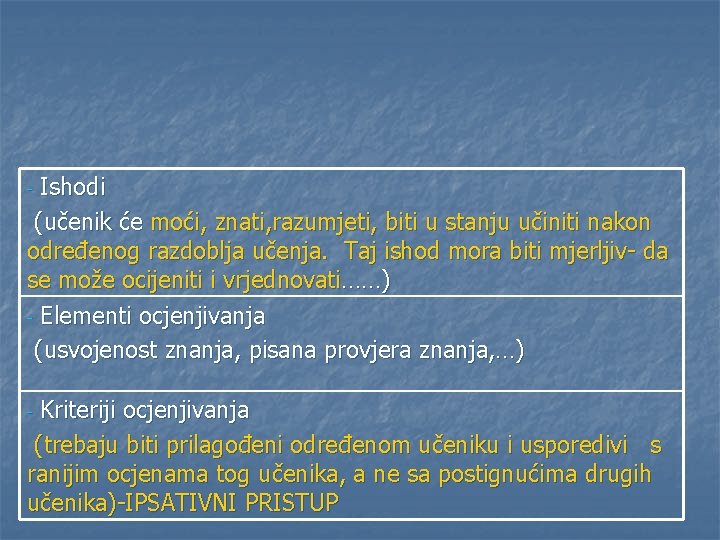 - Ishodi
(učenik će moći, znati,razumjeti, biti u stanju učiniti nakon određenog razdoblja učenja. Taj ishod mora biti mjerljiv- da se može ocijeniti i vrjednovati……)

- Elementi ocjenjivanja
(usvojenost znanja, pisana provjera znanja,…)

- Kriteriji ocjenjivanja
(trebaju biti prilagođeni određenom učeniku i usporedivi s ranijim ocjenama tog učenika, a ne sa postignućima drugih učenika)-IPSATIVNI PRISTUP